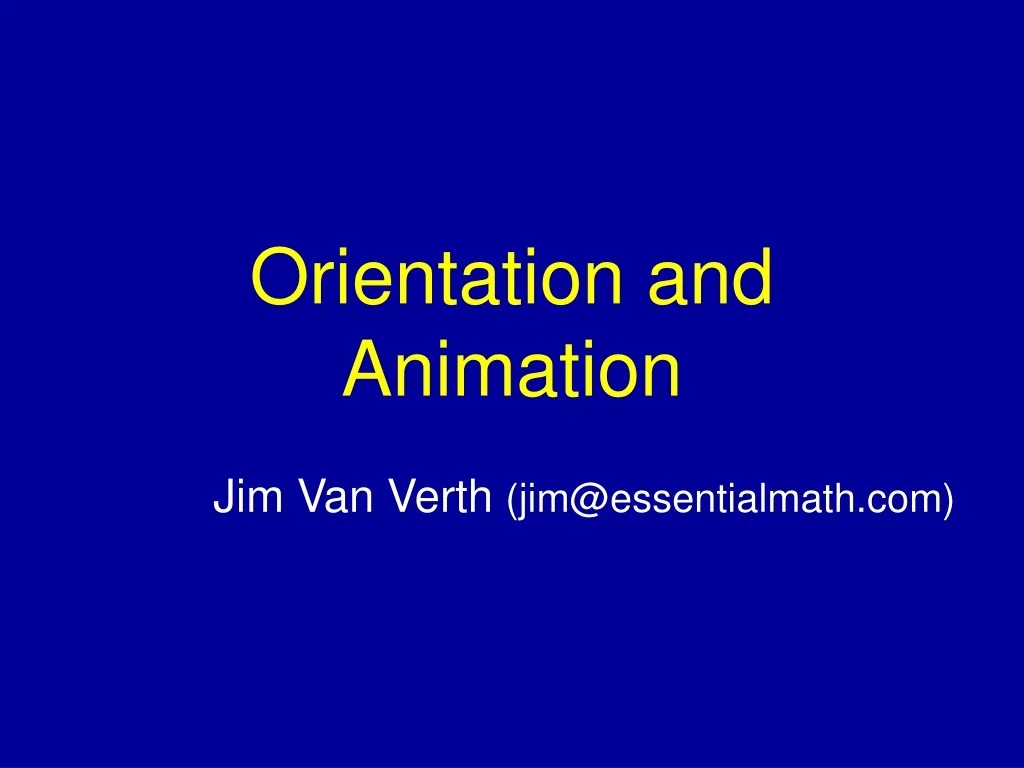 Orientation and Animation

Jim Van Verth (jim@essentialmath.com)